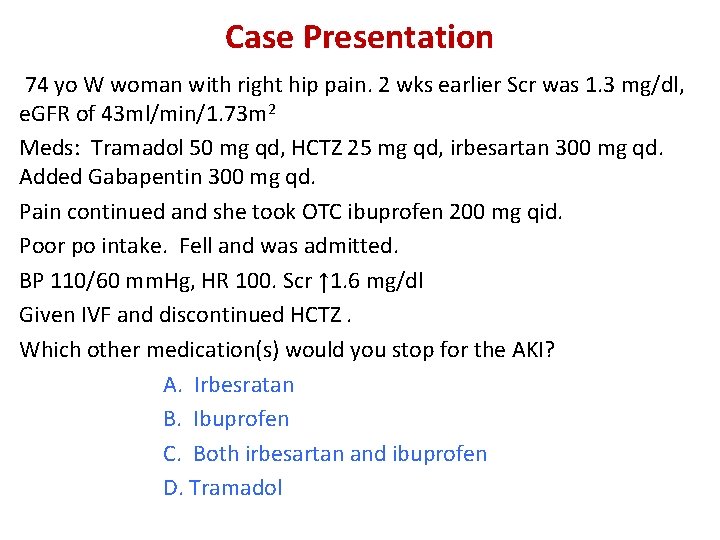 Case Presentation

74 yo W woman with right hip pain. 2 wks earlier Scr was 1.3 mg/dl, eGFR of 43ml/min/1.73m$^2$

Meds: Tramadol 50 mg qd, HCTZ 25 mg qd, irbesartan 300 mg qd. Added Gabapentin 300 mg qd.

Pain continued and she took OTC ibuprofen 200 mg qid.

Poor po intake. Fell and was admitted.

BP 110/60 mmHg, HR 100. Scr ↑1.6 mg/dl

Given IVF and discontinued HCTZ .

Which other medication(s) would you stop for the AKI?

A. Irbesratan

B. Ibuprofen

C. Both irbesartan and ibuprofen

D. Tramadol